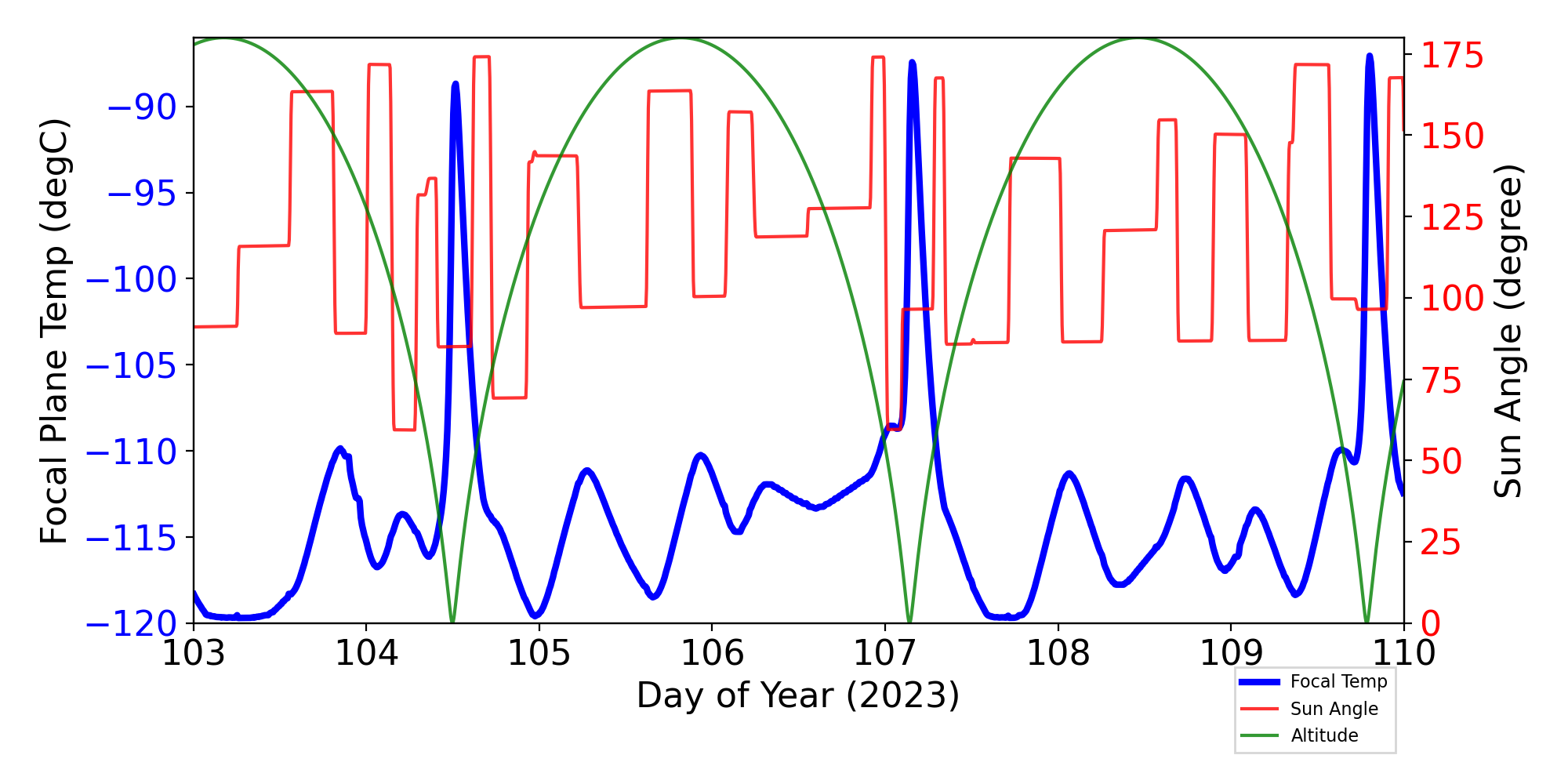 Focal Plane Temp (degC)
−90
−95
−100
−105
−110
−115
−120
Sun Angle (degree)
175
150
125
100
75
50
25
0
103
104
105
106
107
108
109
110
Day of Year (2023)
Focal Temp
Sun Angle
Altitude